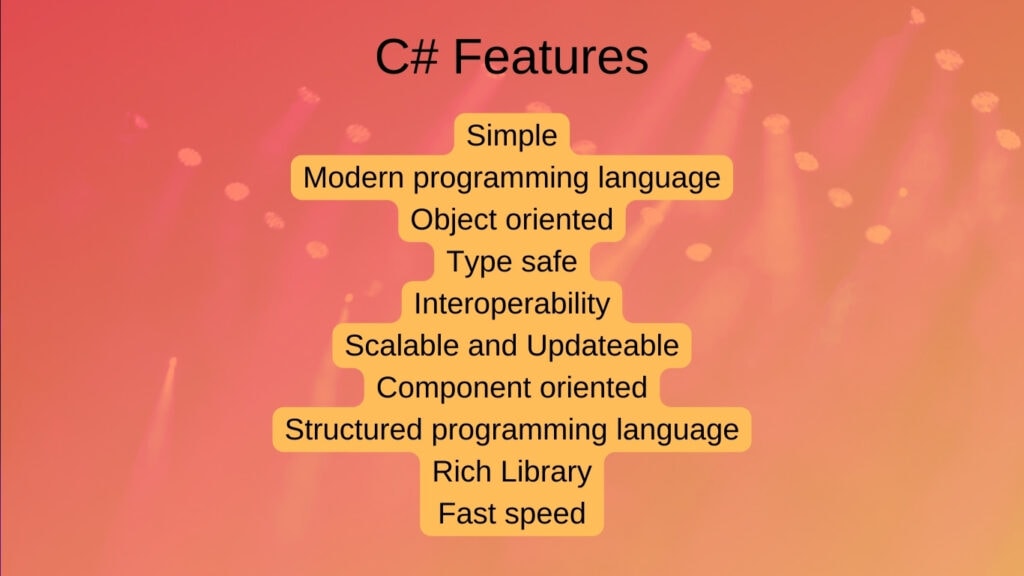 C# Features

Simple
Modern programming language
Object oriented
Type safe
Interoperability
Scalable and Updateable
Component oriented
Structured programming language
Rich Library
Fast speed